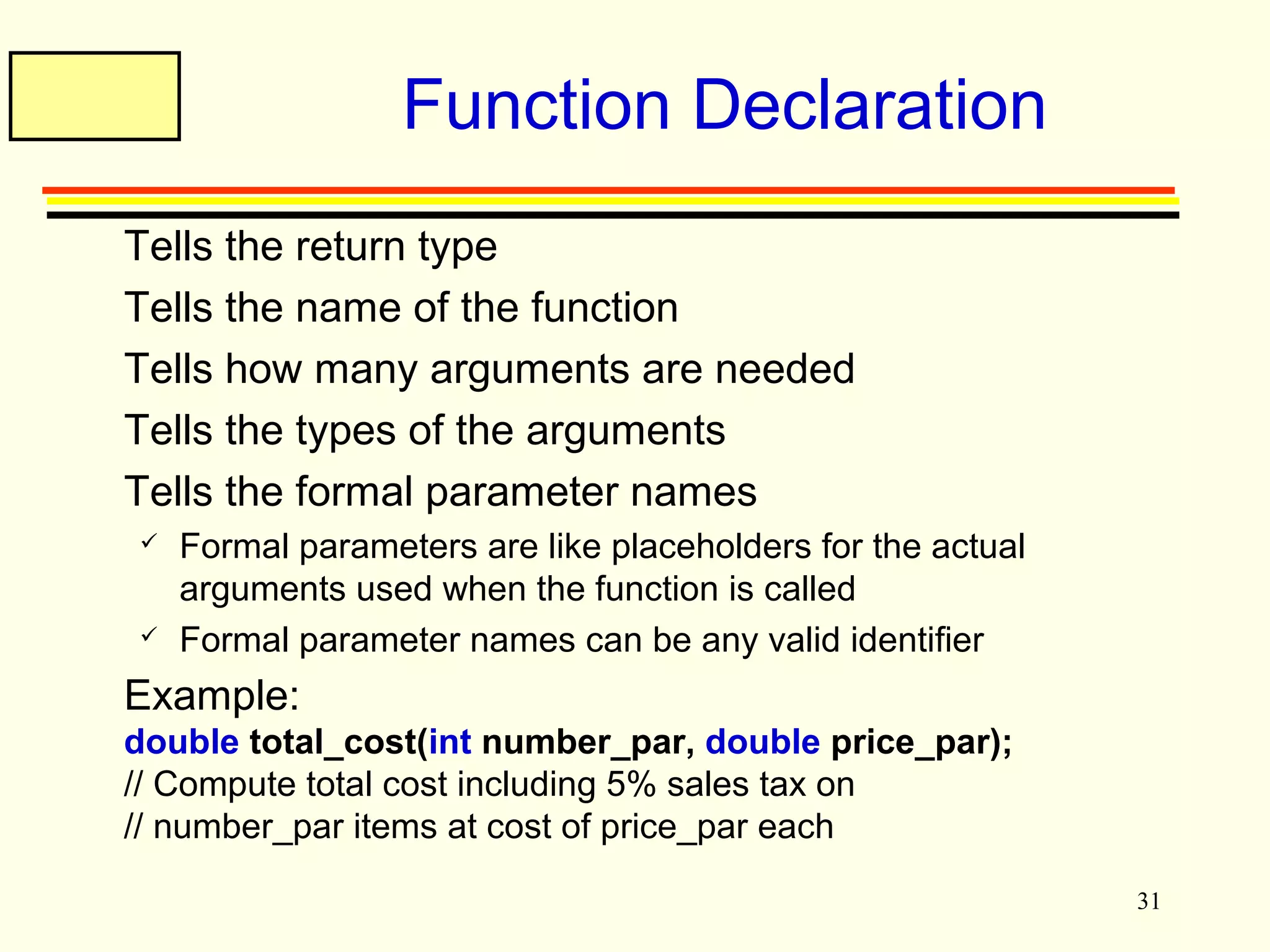 Function Declaration

Tells the return type

Tells the name of the function

Tells how many arguments are needed

Tells the types of the arguments

Tells the formal parameter names

✓ Formal parameters are like placeholders for the actual arguments used when the function is called

✓ Formal parameter names can be any valid identifier

Example:

double total_cost(int number_par, double price_par);
// Compute total cost including 5% sales tax on
// number_par items at cost of price_par each

31